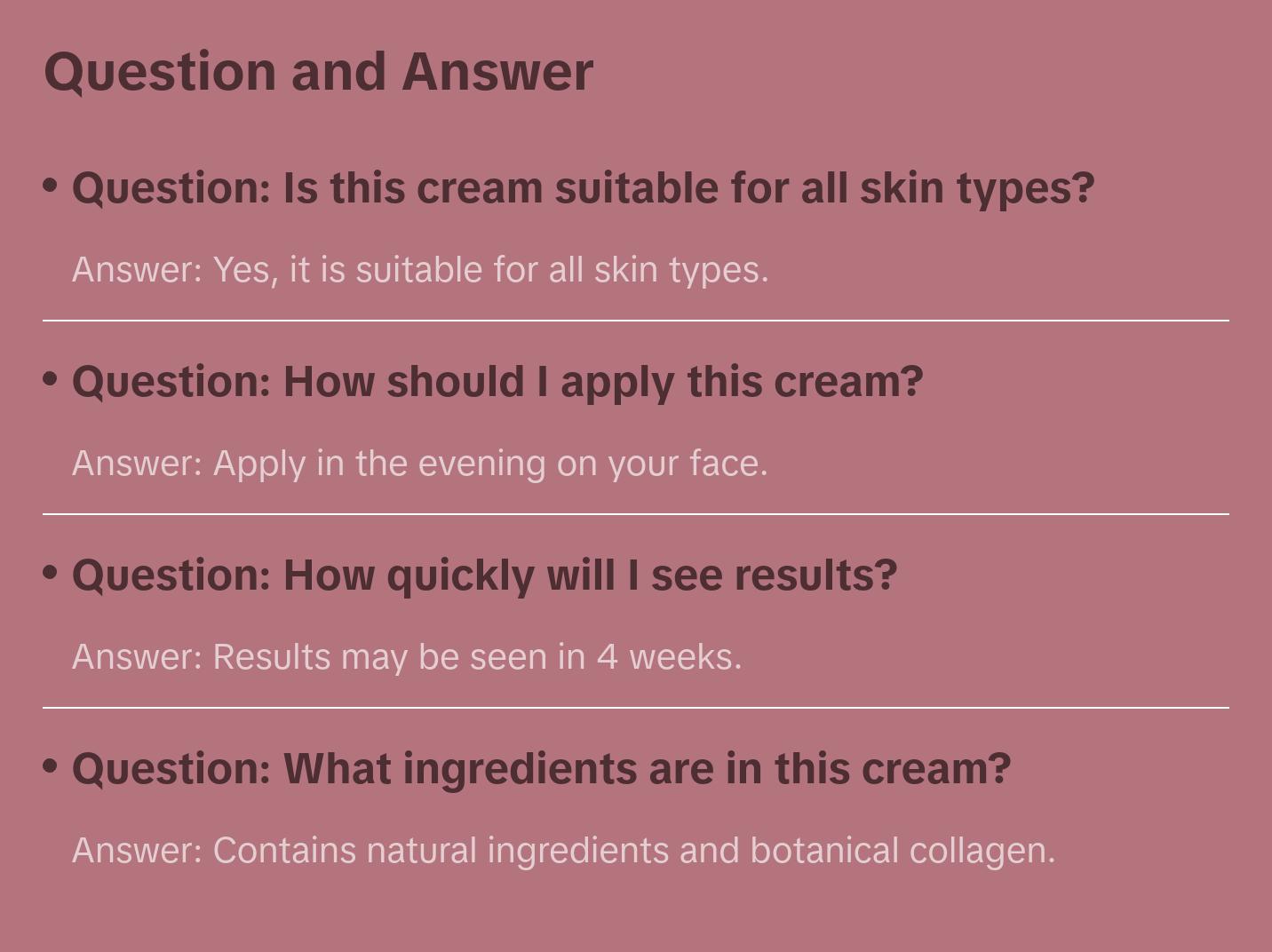 Question and Answer

• Question: Is this cream suitable for all skin types?

Answer: Yes, it is suitable for all skin types.

• Question: How should I apply this cream?

Answer: Apply in the evening on your face.

• Question: How quickly will I see results?

Answer: Results may be seen in 4 weeks.

• Question: What ingredients are in this cream?

Answer: Contains natural ingredients and botanical collagen.